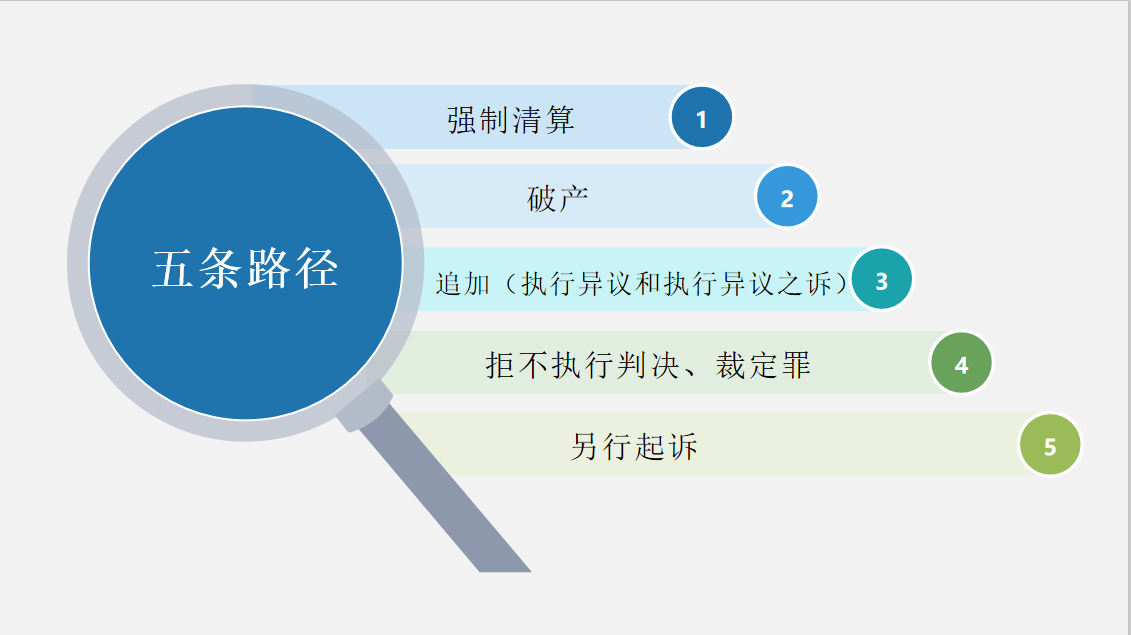 五条路径

强制清算 1

破产 2

追加（执行异议和执行异议之诉） 3

拒不执行判决、裁定罪 4

另行起诉 5